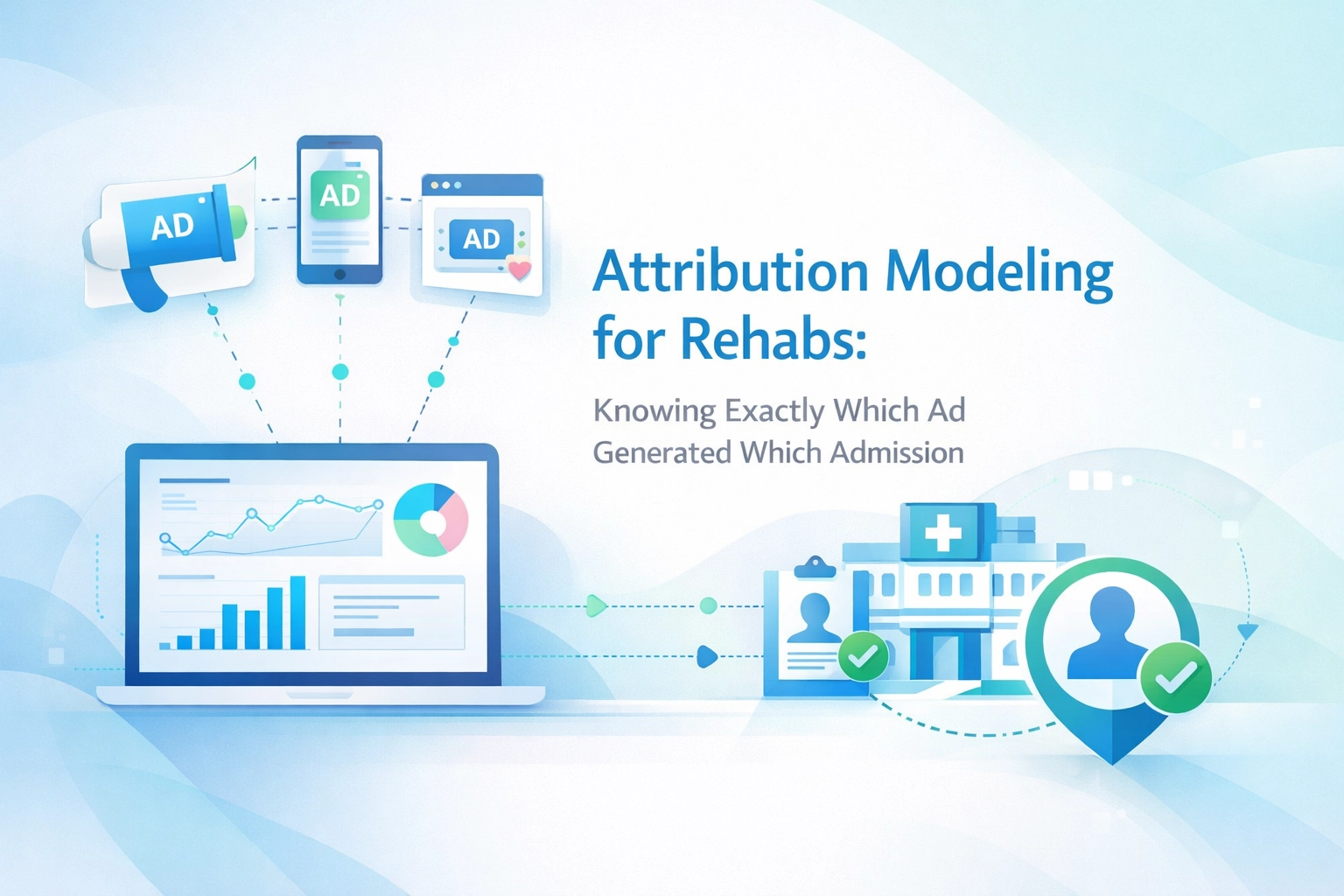 AD

AD

AD

Attribution Modeling for Rehabs:

Knowing Exactly Which Ad Generated Which Admission